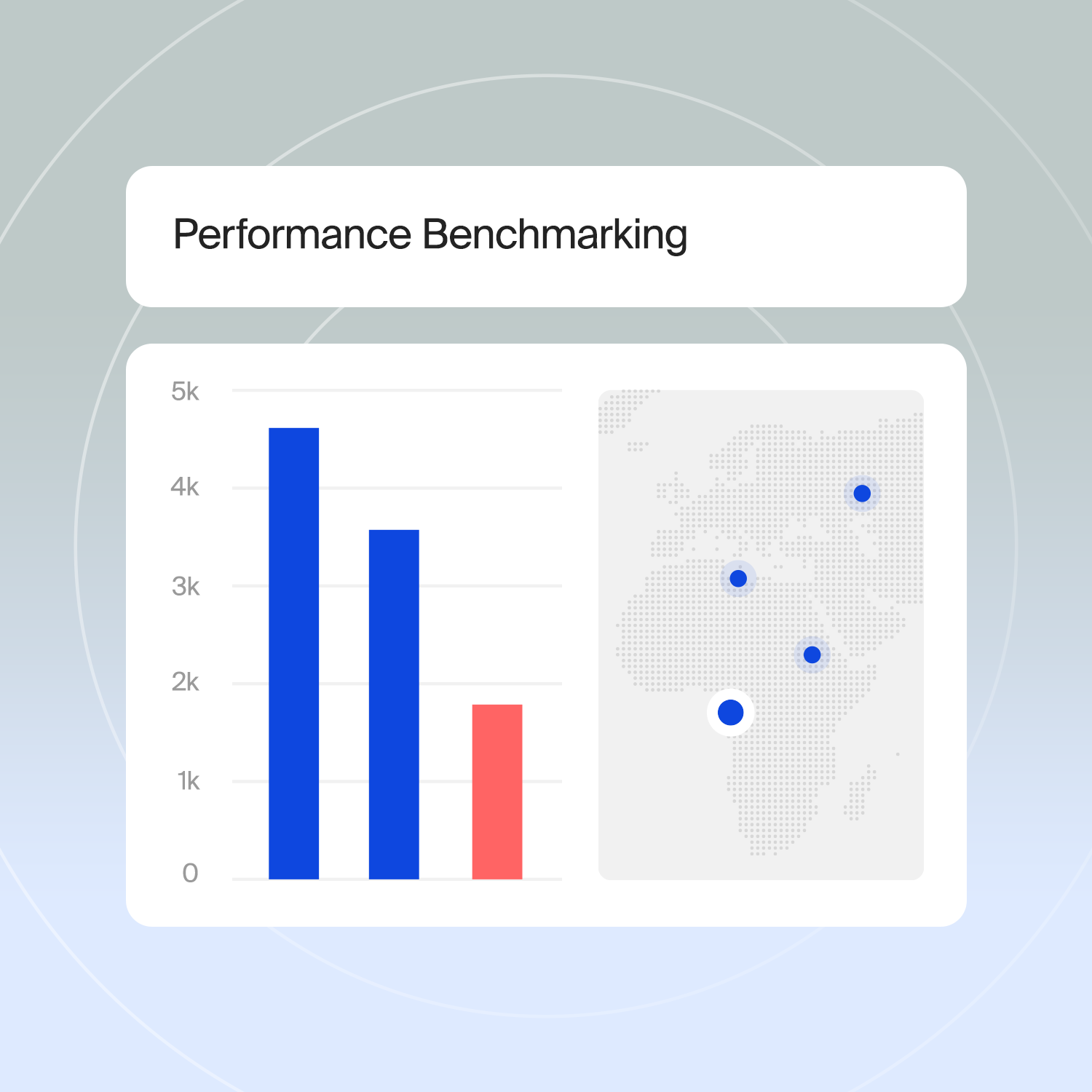 Performance Benchmarking

5k
4k
3k
2k
1k
0